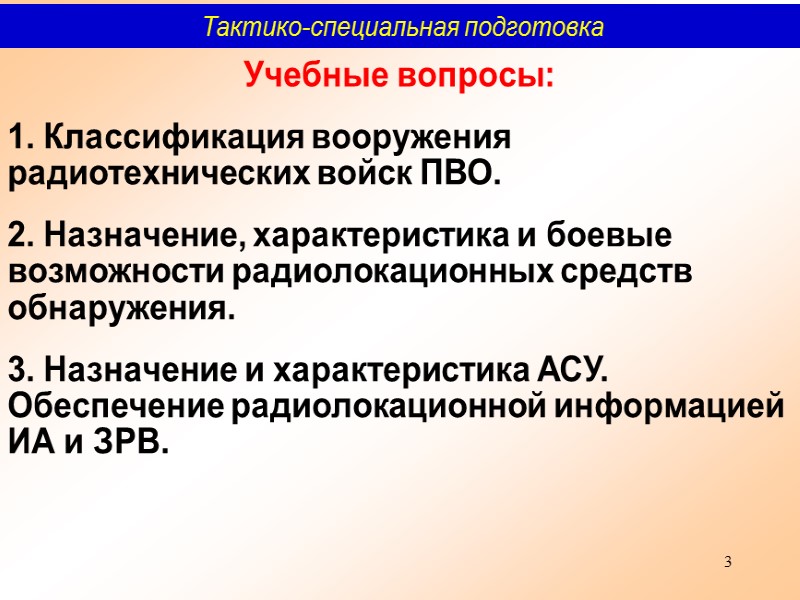 Тактико-специальная подготовка

Учебные вопросы:

1. Классификация вооружения радиотехнических войск ПВО.

2. Назначение, характеристика и боевые возможности радиолокационных средств обнаружения.

3. Назначение и характеристика АСУ. Обеспечение радиолокационной информацией ИА и ЗРВ.

3